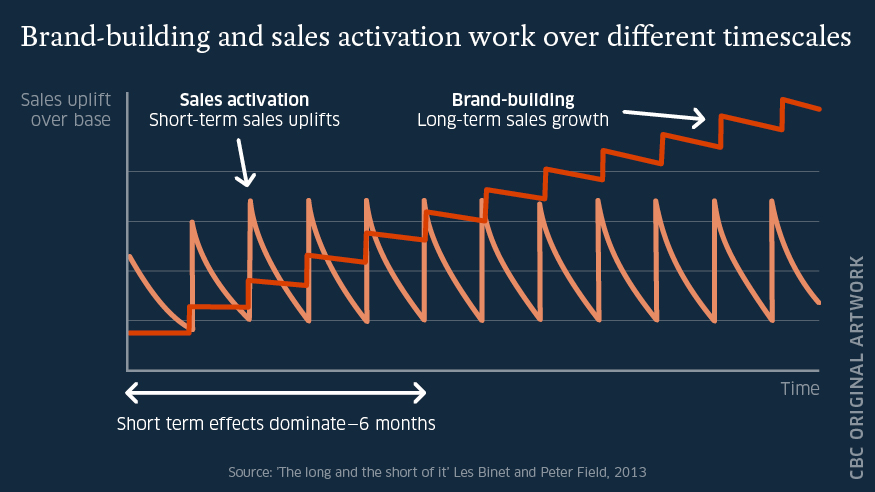 Brand-building and sales activation work over different timescales

Sales uplift over base

Sales activation
Short-term sales uplifts

Brand-building
Long-term sales growth

Time

Short term effects dominate—6 months

Source: 'The long and the short of it' Les Binet and Peter Field, 2013

CBC ORIGINAL ARTWORK